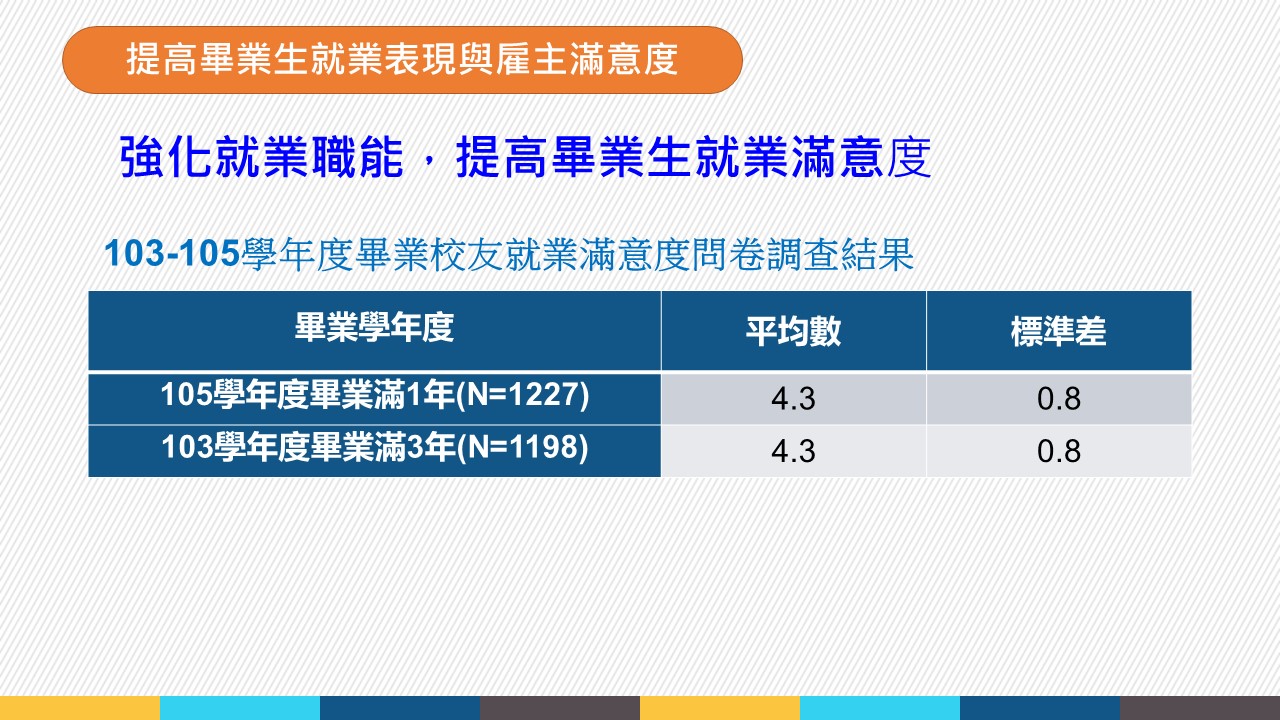 提高畢業生就業表現與雇主滿意度

強化就業職能，提高畢業生就業滿意度

103-105學年度畢業校友就業滿意度問卷調查結果

| 畢業學年度 | 平均數 | 標準差 |
|---|---|---|
| 105學年度畢業滿1年(N=1227) | 4.3 | 0.8 |
| 103學年度畢業滿3年(N=1198) | 4.3 | 0.8 |